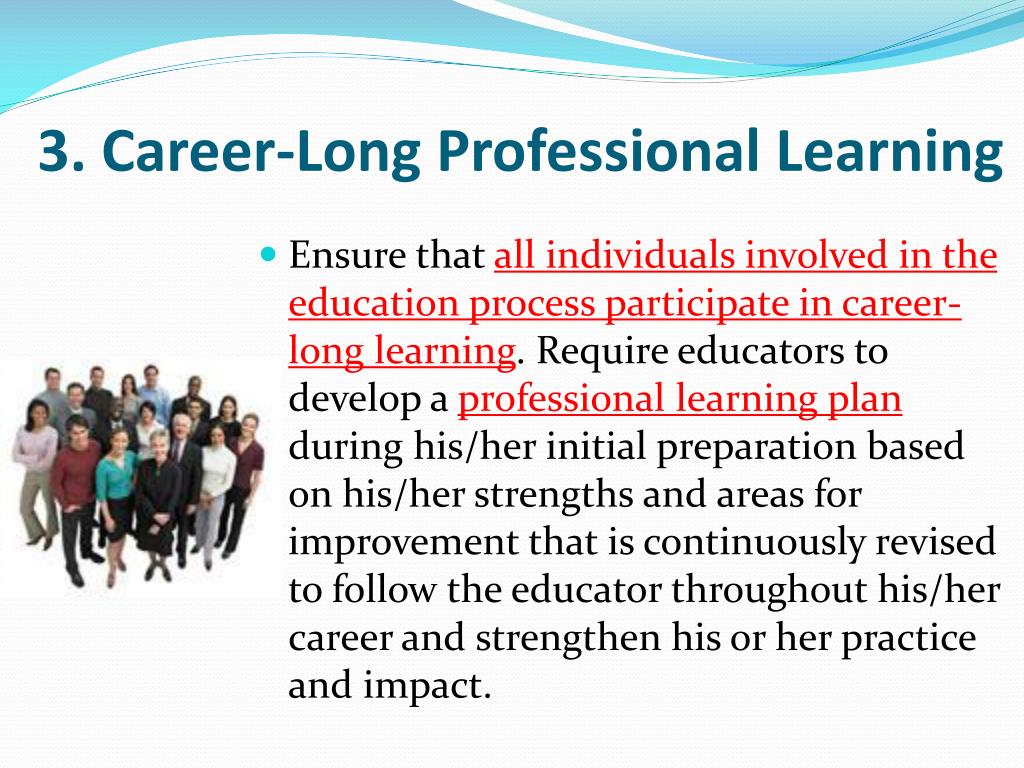 3. Career-Long Professional Learning

Ensure that all individuals involved in the education process participate in career-long learning. Require educators to develop a professional learning plan during his/her initial preparation based on his/her strengths and areas for improvement that is continuously revised to follow the educator throughout his/her career and strengthen his or her practice and impact.